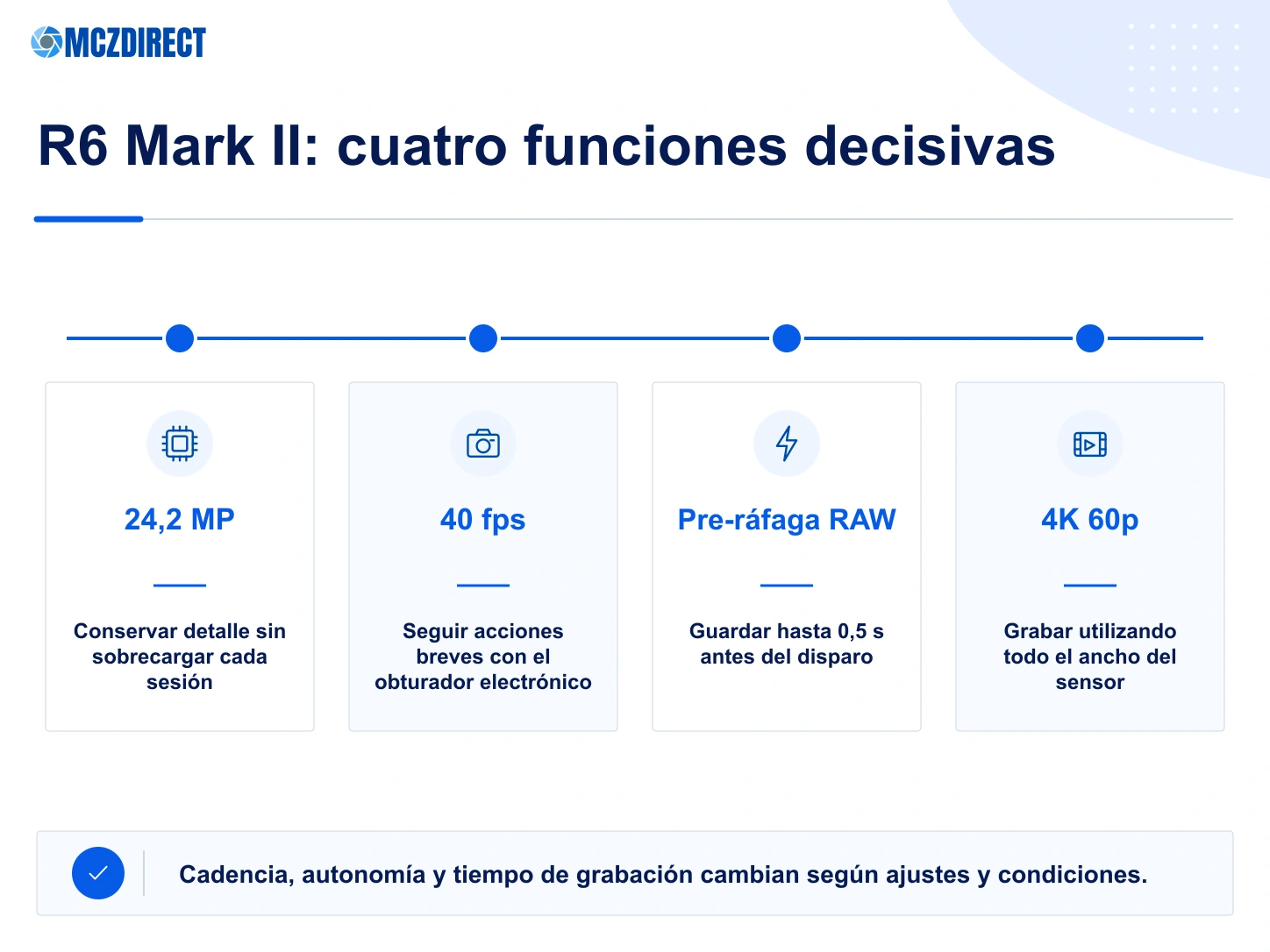 MCZDIRECT

R6 Mark II: cuatro funciones decisivas

24,2 MP

Conservar detalle sin sobrecargar cada sesión

40 fps

Seguir acciones breves con el obturador electrónico

Pre-ráfaga RAW

Guardar hasta 0,5 s antes del disparo

4K 60p

Grabar utilizando todo el ancho del sensor

Cadencia, autonomía y tiempo de grabación cambian según ajustes y condiciones.